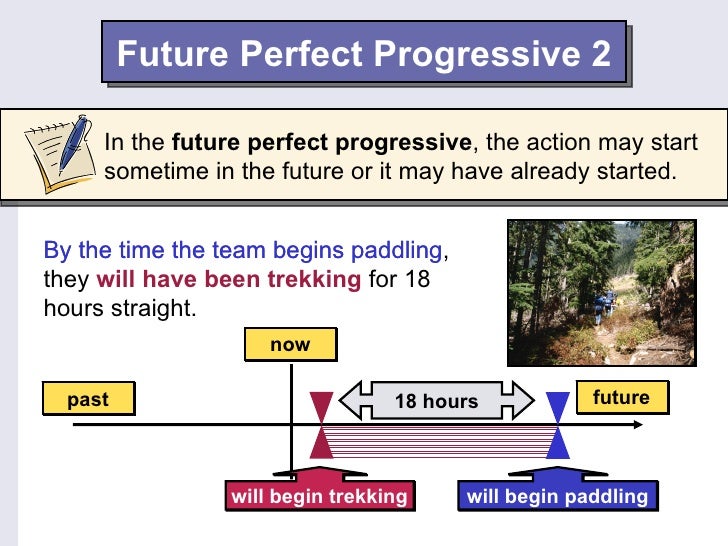 Future Perfect Progressive 2

In the future perfect progressive, the action may start sometime in the future or it may have already started.

By the time the team begins paddling, they will have been trekking for 18 hours straight.

now

past

18 hours

future

will begin trekking

will begin paddling